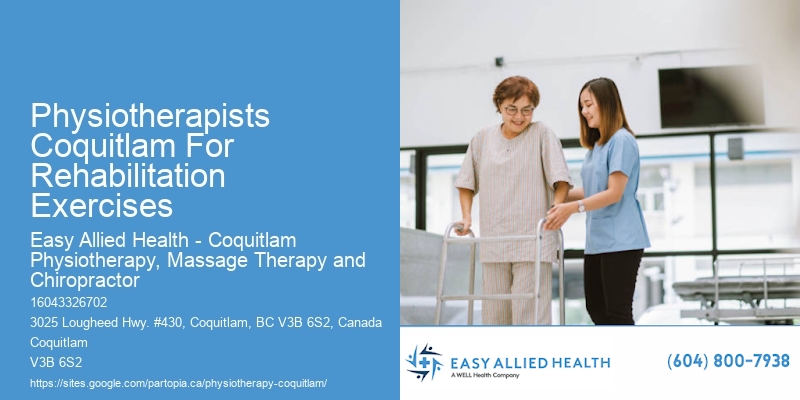 Physiotherapists Coquitlam For Rehabilitation Exercises

Easy Allied Health - Coquitlam Physiotherapy, Massage Therapy and Chiropractor

16043326702

3025 Lougheed Hwy. #430, Coquitlam, BC V3B 6S2, Canada

Coquitlam

V3B 6S2

https://sites.google.com/partopia.ca/physiotherapy-coquitlam/

EASY ALLIED HEALTH
A WELL Health Company

(604) 800-7938